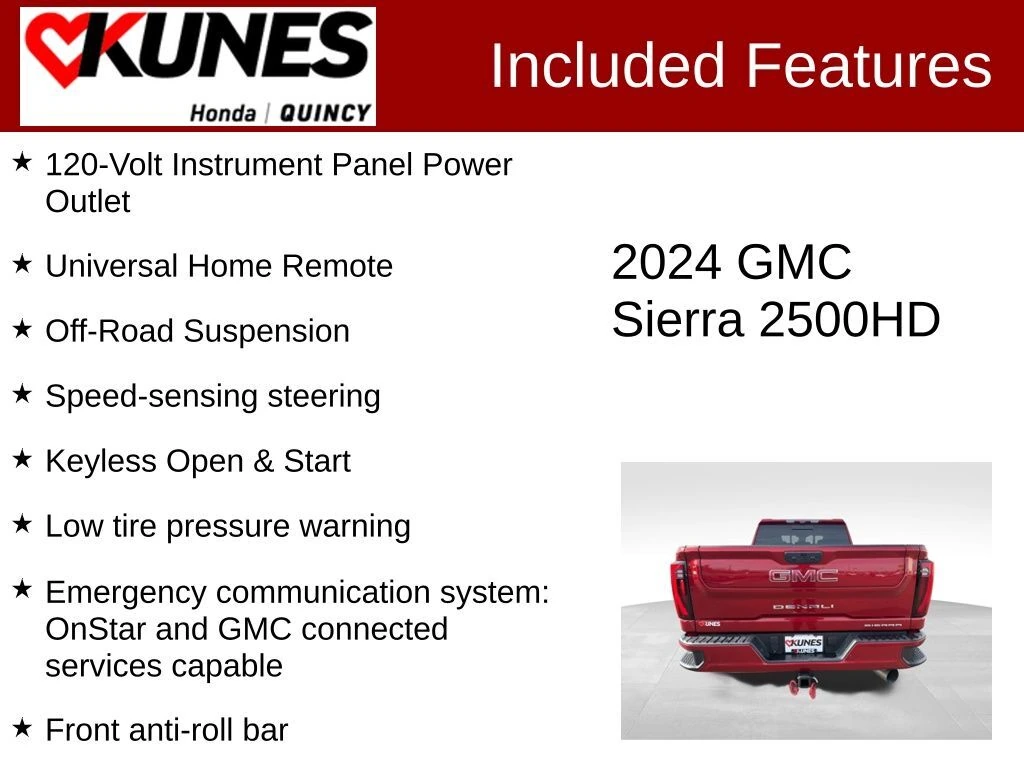 KUNES
Honda | QUINCY

Included Features

★ 120-Volt Instrument Panel Power Outlet

★ Universal Home Remote

★ Off-Road Suspension

★ Speed-sensing steering

★ Keyless Open & Start

★ Low tire pressure warning

★ Emergency communication system: OnStar and GMC connected services capable

★ Front anti-roll bar

2024 GMC Sierra 2500HD

GMC
DENALI
KUNES
KUNES